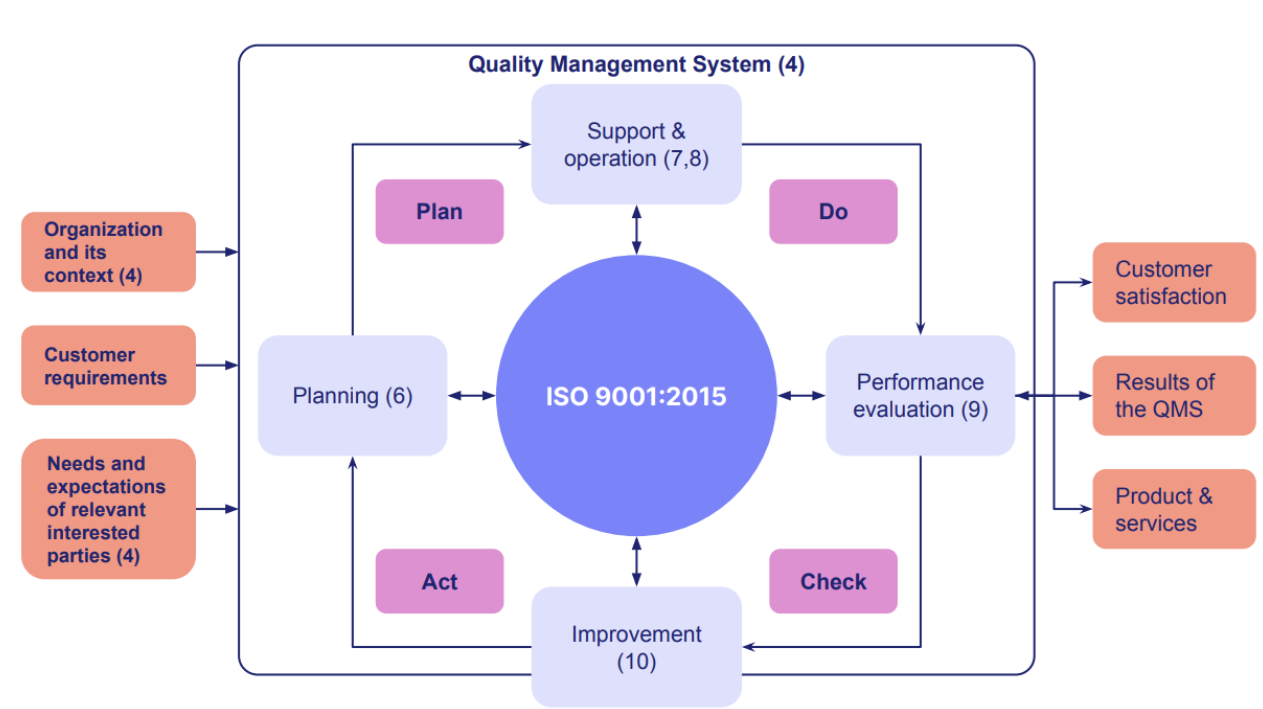 Quality Management System (4)

Organization and its context (4)

Customer requirements

Needs and expectations of relevant interested parties (4)

Support & operation (7,8)

Plan

Do

Planning (6)

ISO 9001:2015

Performance evaluation (9)

Act

Check

Improvement (10)

Customer satisfaction

Results of the QMS

Product & services